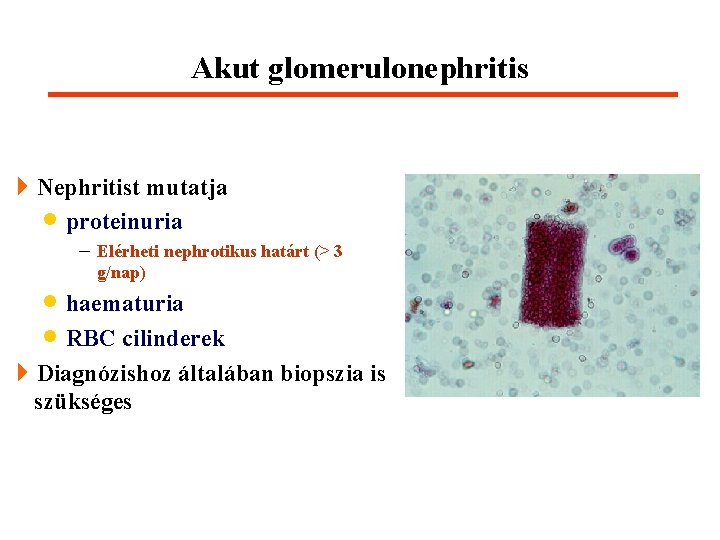 Akut glomerulonephritis

Nephritist mutatja

proteinuria

– Elérheti nephrotikus határt (> 3 g/nap)

haematuria

RBC cilinderek

Diagnózishoz általában biopszia is szükséges